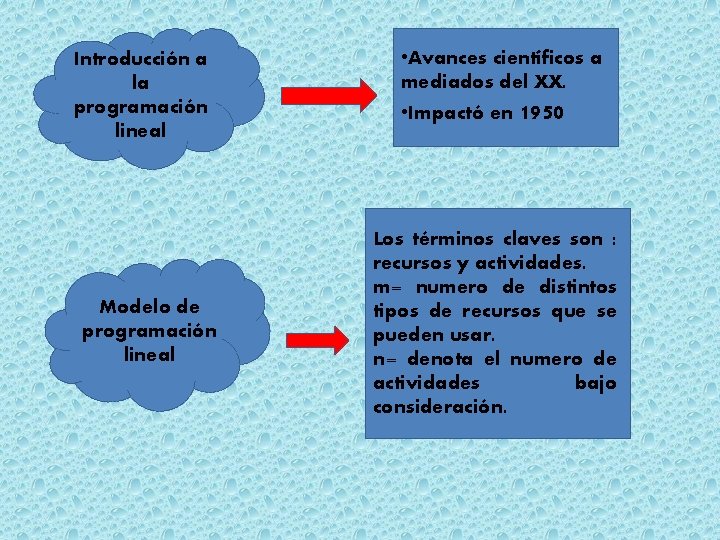 Introducción a la programación lineal

•Avances científicos a mediados del XX.

•Impactó en 1950

Modelo de programación lineal

Los términos claves son : recursos y actividades.
m= numero de distintos tipos de recursos que se pueden usar.
n= denota el numero de actividades bajo consideración.